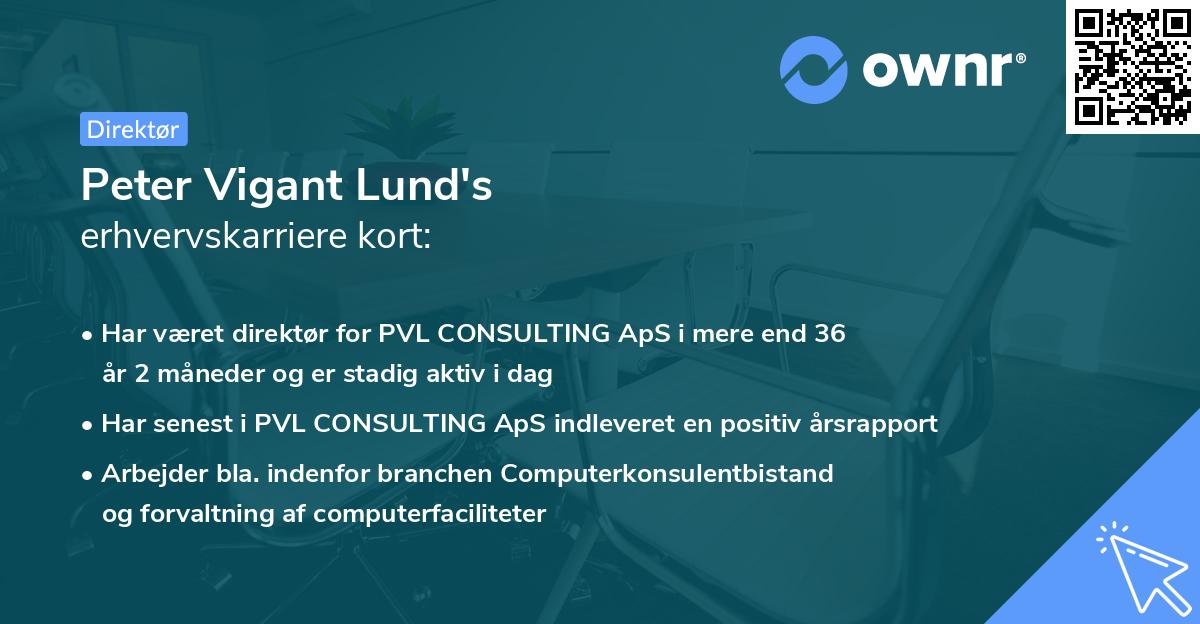 ownr®

Direktør

Peter Vigant Lund's
erhvervskarriere kort:

• Har været direktør for PVL CONSULTING ApS i mere end 36 år 2 måneder og er stadig aktiv i dag
• Har senest i PVL CONSULTING ApS indleveret en positiv årsrapport
• Arbejder bla. indenfor branchen Computerkonsulentbistand og forvaltning af computerfaciliteter